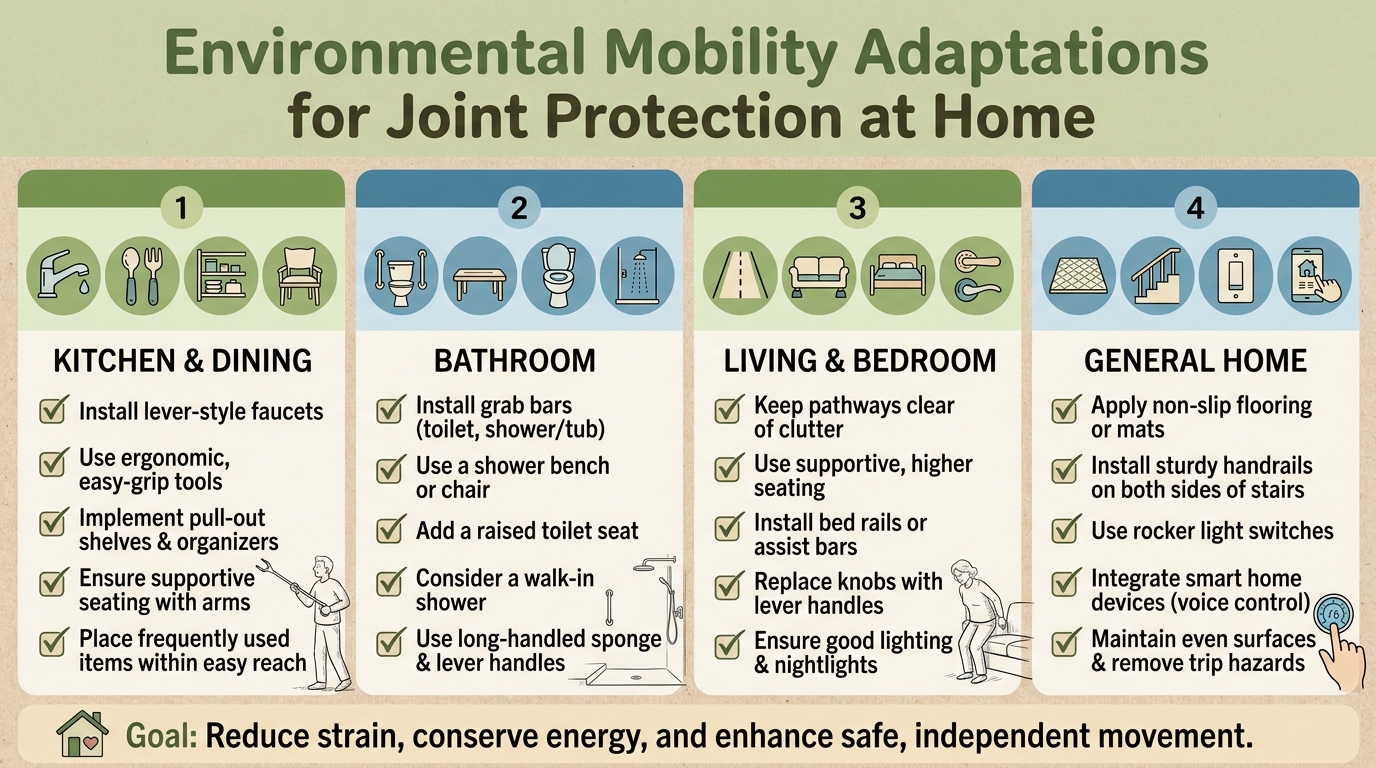 Environmental Mobility Adaptations for Joint Protection at Home

1

KITCHEN & DINING

Install lever-style faucets

Use ergonomic, easy-grip tools

Implement pull-out shelves & organizers

Ensure supportive seating with arms

Place frequently used items within easy reach

2

BATHROOM

Install grab bars (toilet, shower/tub)

Use a shower bench or chair

Add a raised toilet seat

Consider a walk-in shower

Use long-handled sponge & lever handles

3

LIVING & BEDROOM

Keep pathways clear of clutter

Use supportive, higher seating

Install bed rails or assist bars

Replace knobs with lever handles

Ensure good lighting & nightlights

4

GENERAL HOME

Apply non-slip flooring or mats

Install sturdy handrails on both sides of stairs

Use rocker light switches

Integrate smart home devices (voice control)

Maintain even surfaces & remove trip hazards

Goal: Reduce strain, conserve energy, and enhance safe, independent movement.